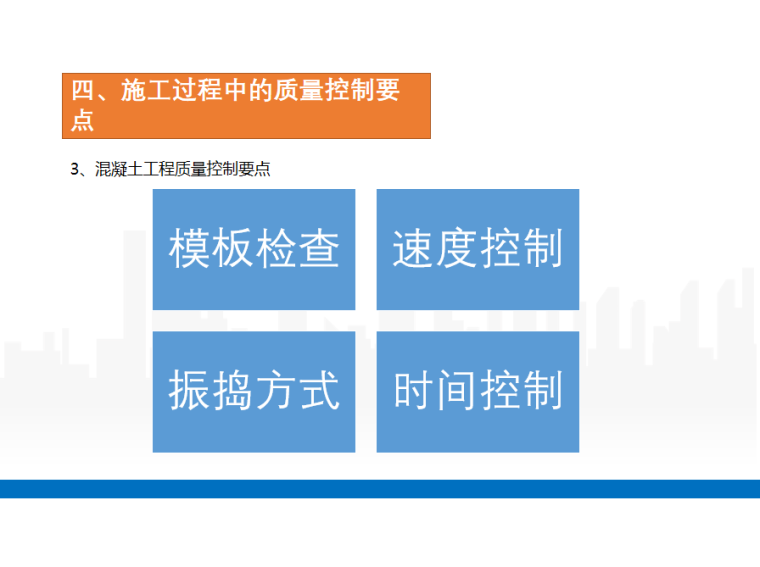 四、施工过程中的质量控制要点

3、混凝土工程质量控制要点

模板检查

速度控制

振捣方式

时间控制